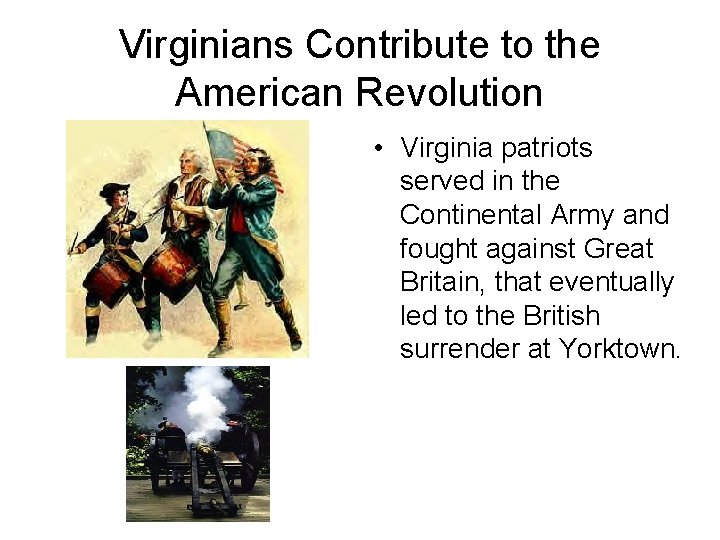 Virginians Contribute to the American Revolution

• Virginia patriots served in the Continental Army and fought against Great Britain, that eventually led to the British surrender at Yorktown.